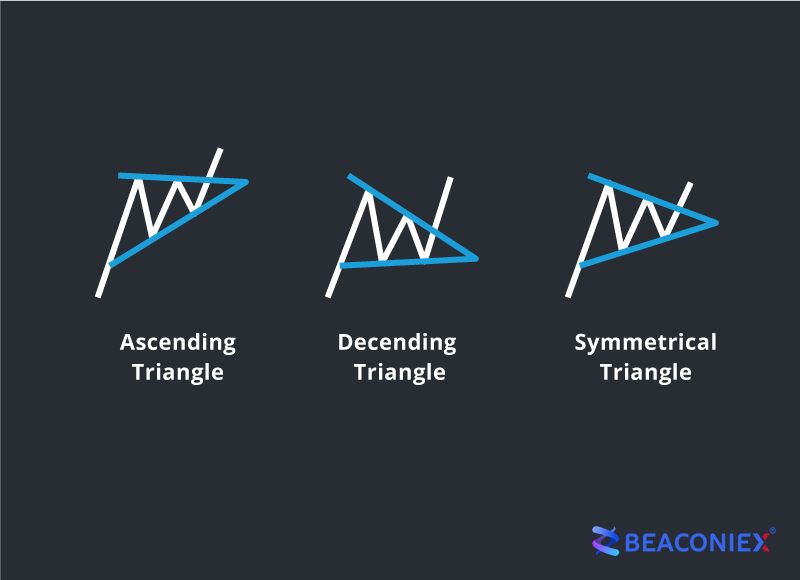 Ascending Triangle

Decending Triangle

Symmetrical Triangle

BEACONIEX®